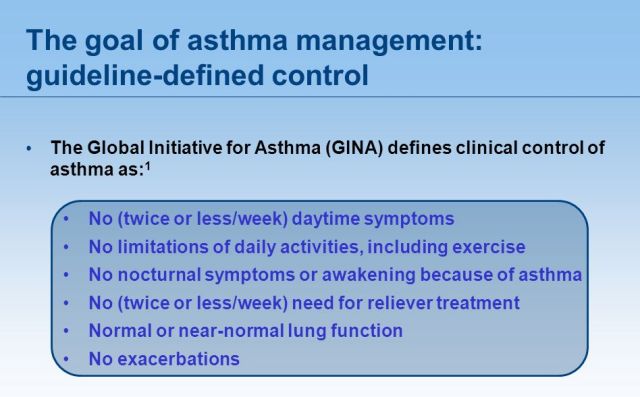 The goal of asthma management: guideline-defined control

• The Global Initiative for Asthma (GINA) defines clinical control of asthma as:$^1$

• No (twice or less/week) daytime symptoms
• No limitations of daily activities, including exercise
• No nocturnal symptoms or awakening because of asthma
• No (twice or less/week) need for reliever treatment
• Normal or near-normal lung function
• No exacerbations